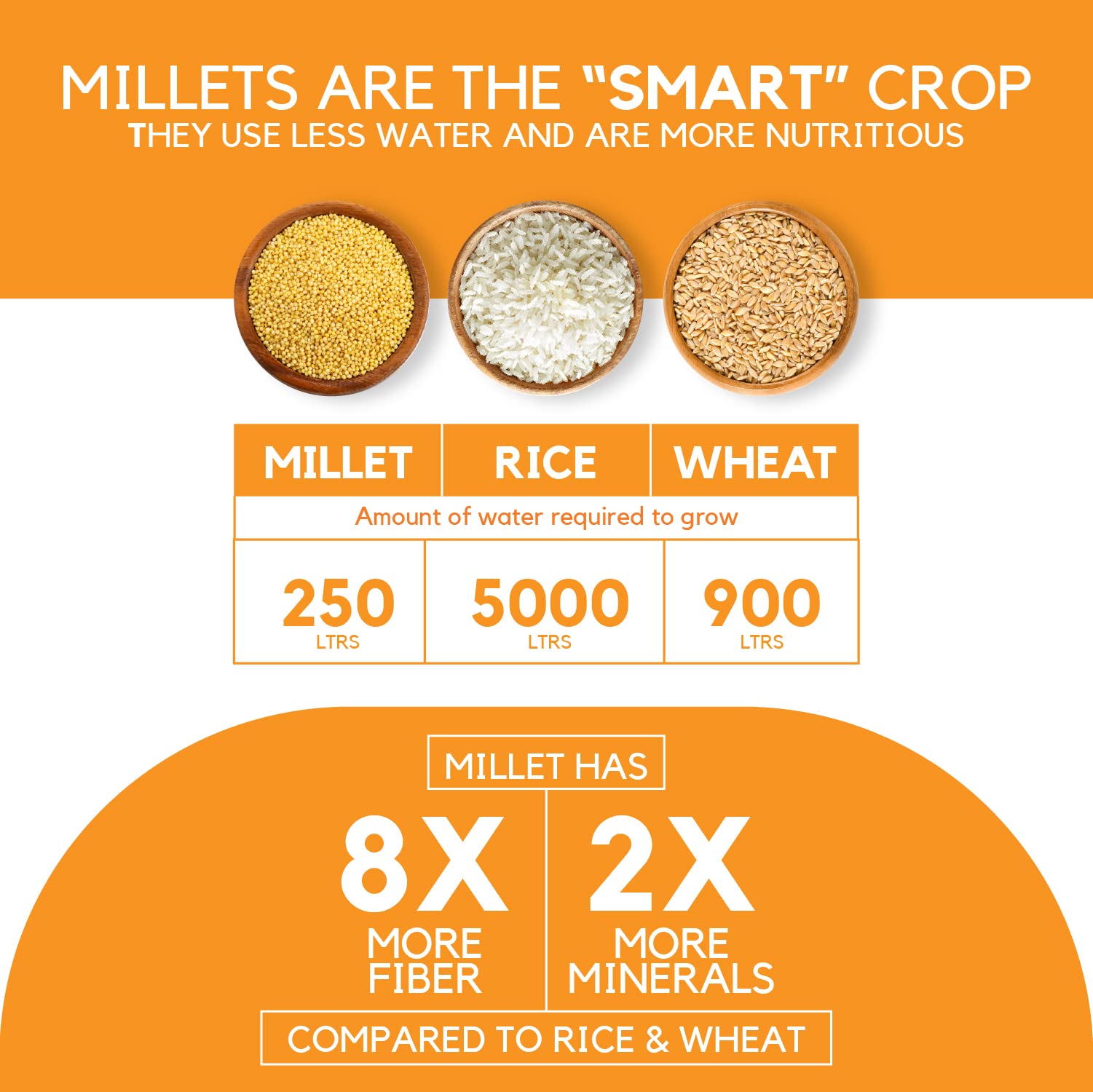 MILLETS ARE THE "SMART" CROP
THEY USE LESS WATER AND ARE MORE NUTRITIOUS

| MILLET | RICE | WHEAT |
|---|---|---|
| Amount of water required to grow | | |
| 250 LTRS | 5000 LTRS | 900 LTRS |

MILLET HAS

8X MORE FIBER

2X MORE MINERALS

COMPARED TO RICE & WHEAT